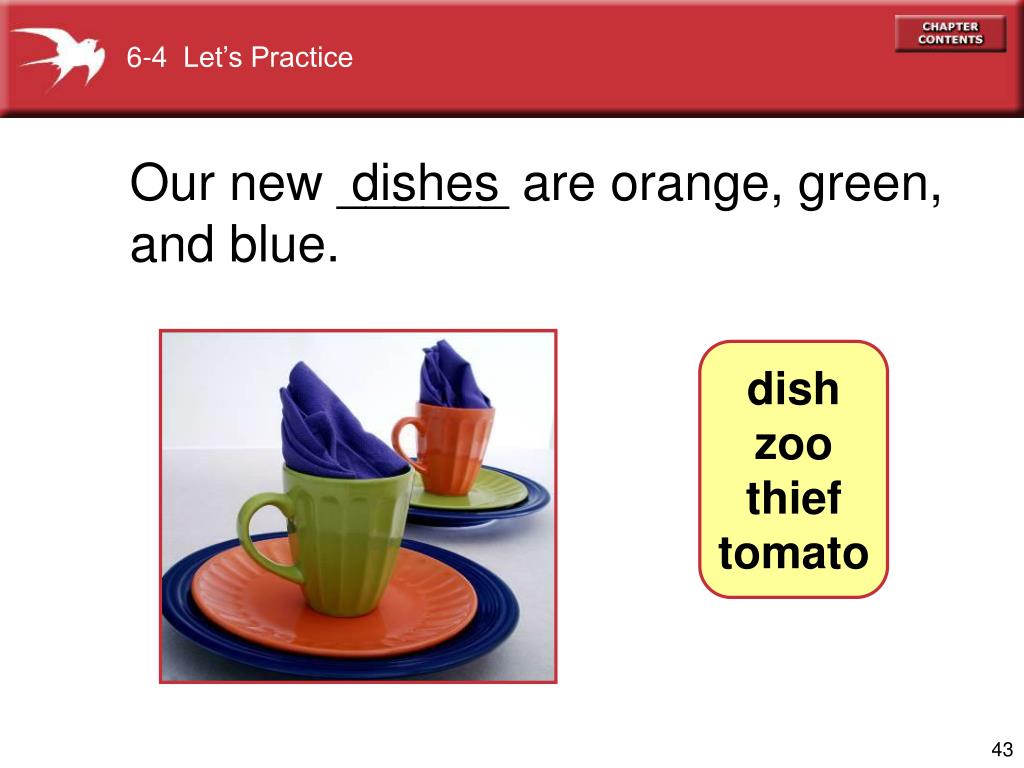 6-4 Let's Practice

CHAPTER CONTENTS

Our new dishes are orange, green, and blue.

dish
zoo
thief
tomato

43